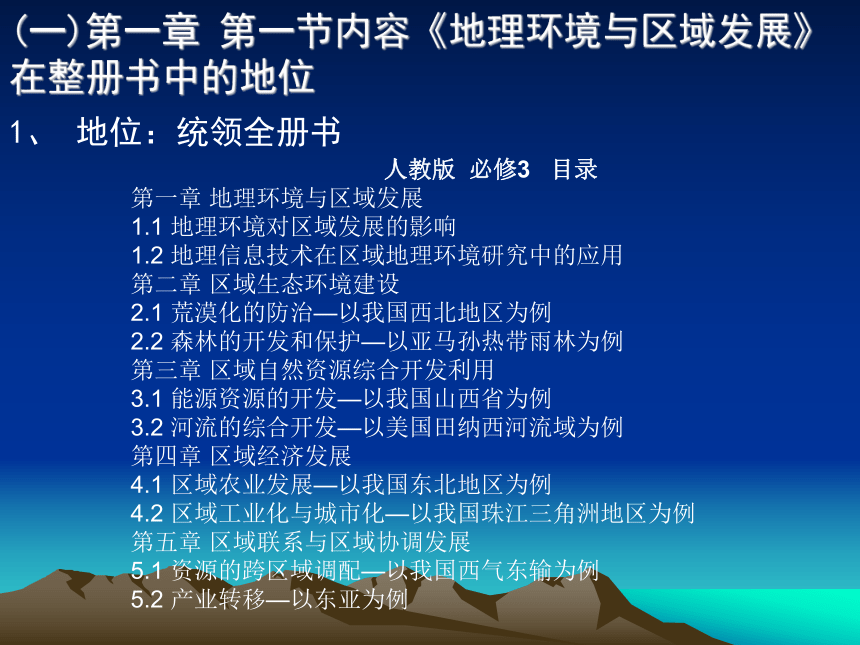 (一)第一章 第一节内容《地理环境与区域发展》在整册书中的地位

1、 地位：统领全册书

人教版 必修3 目录

第一章 地理环境与区域发展
1.1 地理环境对区域发展的影响
1.2 地理信息技术在区域地理环境研究中的应用
第二章 区域生态环境建设
2.1 荒漠化的防治—以我国西北地区为例
2.2 森林的开发和保护—以亚马孙热带雨林为例
第三章 区域自然资源综合开发利用
3.1 能源资源的开发—以我国山西省为例
3.2 河流的综合开发—以美国田纳西河流域为例
第四章 区域经济发展
4.1 区域农业发展—以我国东北地区为例
4.2 区域工业化与城市化—以我国珠江三角洲地区为例
第五章 区域联系与区域协调发展
5.1 资源的跨区域调配—以我国西气东输为例
5.2 产业转移—以东亚为例